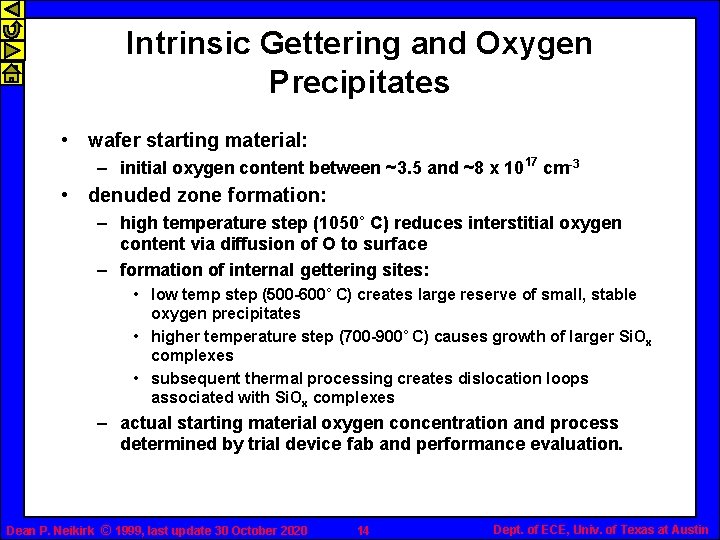 Intrinsic Gettering and Oxygen Precipitates

• wafer starting material:
  – initial oxygen content between ~3.5 and ~8 x $10^{17}$ $cm^{-3}$
• denuded zone formation:
  – high temperature step (1050° C) reduces interstitial oxygen content via diffusion of O to surface
  – formation of internal gettering sites:
    • low temp step (500-600° C) creates large reserve of small, stable oxygen precipitates
    • higher temperature step (700-900° C) causes growth of larger $SiO_x$ complexes
    • subsequent thermal processing creates dislocation loops associated with $SiO_x$ complexes
  – actual starting material oxygen concentration and process determined by trial device fab and performance evaluation.

Dean P. Neikirk © 1999, last update 30 October 2020 14 Dept. of ECE, Univ. of Texas at Austin